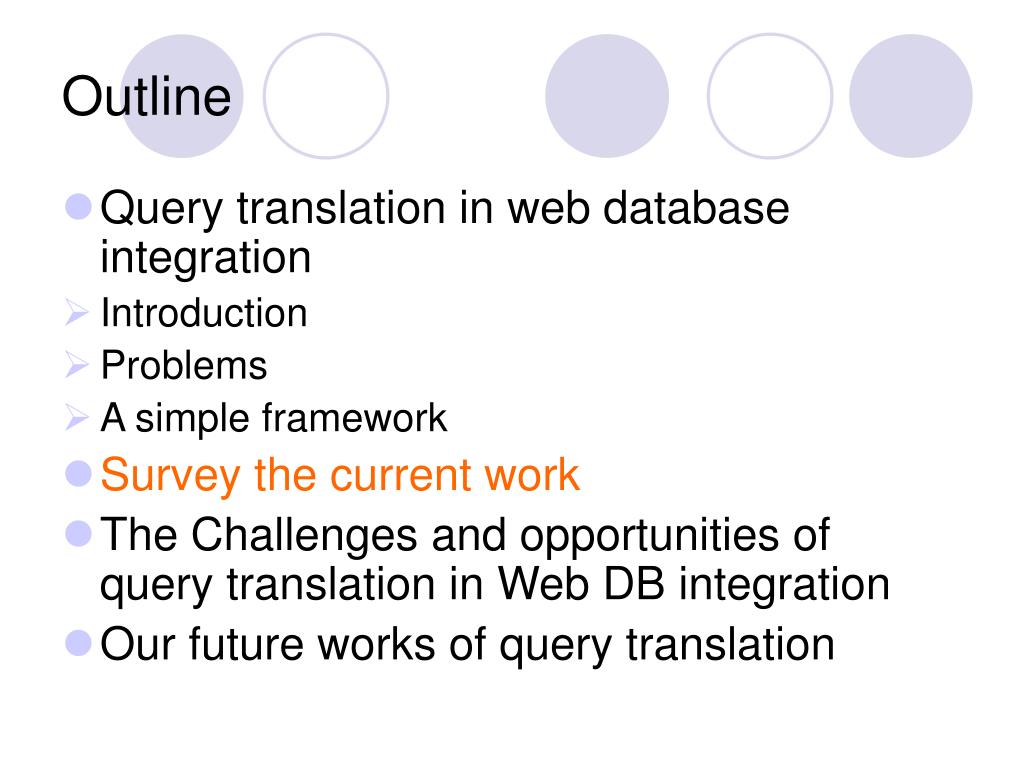 Outline

Query translation in web database integration
Introduction
Problems
A simple framework
Survey the current work
The Challenges and opportunities of query translation in Web DB integration
Our future works of query translation